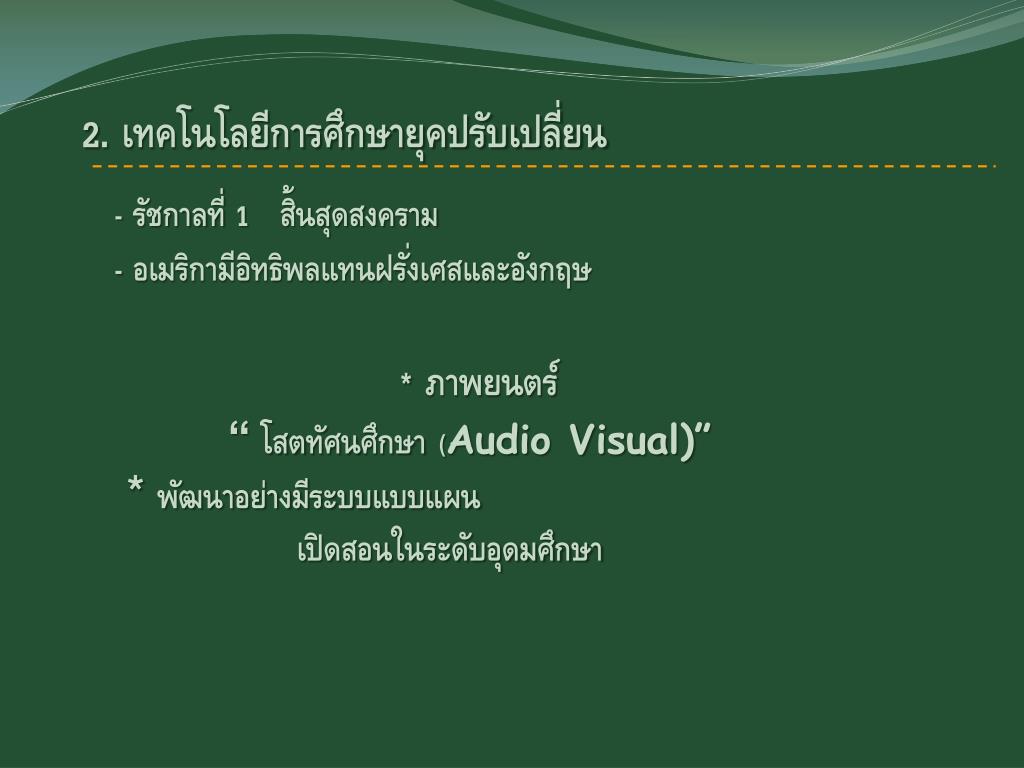 2. เทคโนโลยีการศึกษายุคปรับเปลี่ยน

- รัชกาลที่ 1 สิ้นสุดสงคราม

- อเมริกามีอิทธิพลแทนฝรั่งเศสและอังกฤษ

* ภาพยนตร์

“ โสตทัศนศึกษา (Audio Visual)”

* พัฒนาอย่างมีระบบแบบแผน

เปิดสอนในระดับอุดมศึกษา